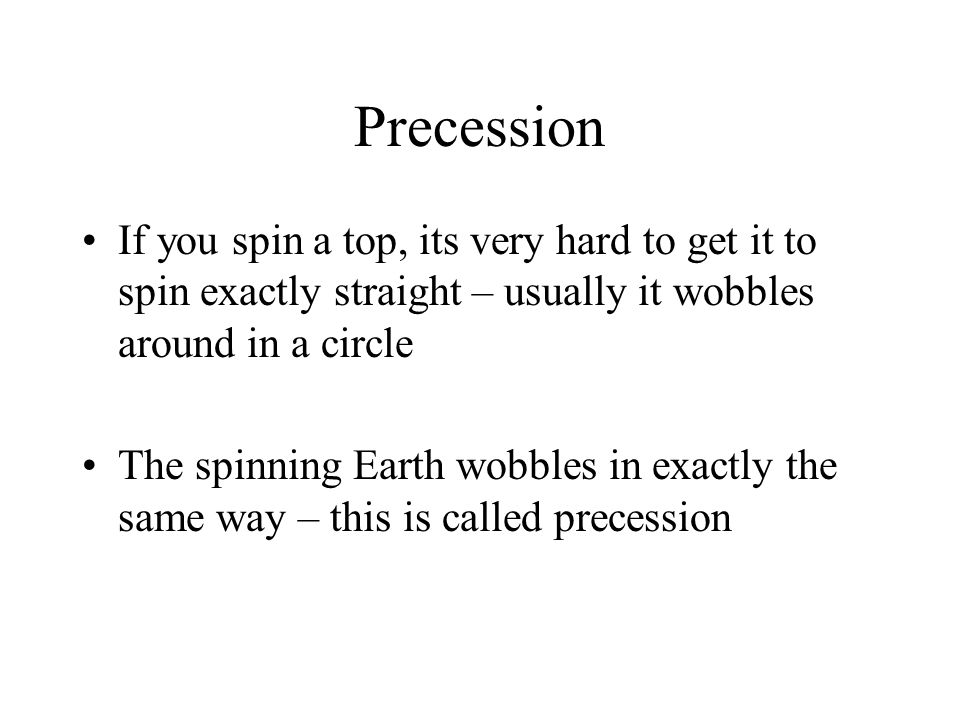 Precession

• If you spin a top, its very hard to get it to spin exactly straight – usually it wobbles around in a circle

• The spinning Earth wobbles in exactly the same way – this is called precession